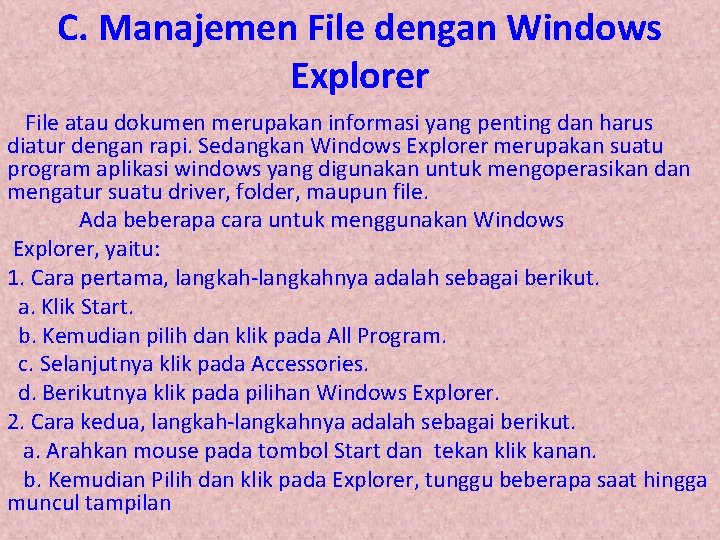 C. Manajemen File dengan Windows Explorer

File atau dokumen merupakan informasi yang penting dan harus diatur dengan rapi. Sedangkan Windows Explorer merupakan suatu program aplikasi windows yang digunakan untuk mengoperasikan dan mengatur suatu driver, folder, maupun file.

Ada beberapa cara untuk menggunakan Windows Explorer, yaitu:

1. Cara pertama, langkah-langkahnya adalah sebagai berikut.
a. Klik Start.
b. Kemudian pilih dan klik pada All Program.
c. Selanjutnya klik pada Accessories.
d. Berikutnya klik pada pilihan Windows Explorer.
2. Cara kedua, langkah-langkahnya adalah sebagai berikut.
a. Arahkan mouse pada tombol Start dan tekan klik kanan.
b. Kemudian Pilih dan klik pada Explorer, tunggu beberapa saat hingga muncul tampilan